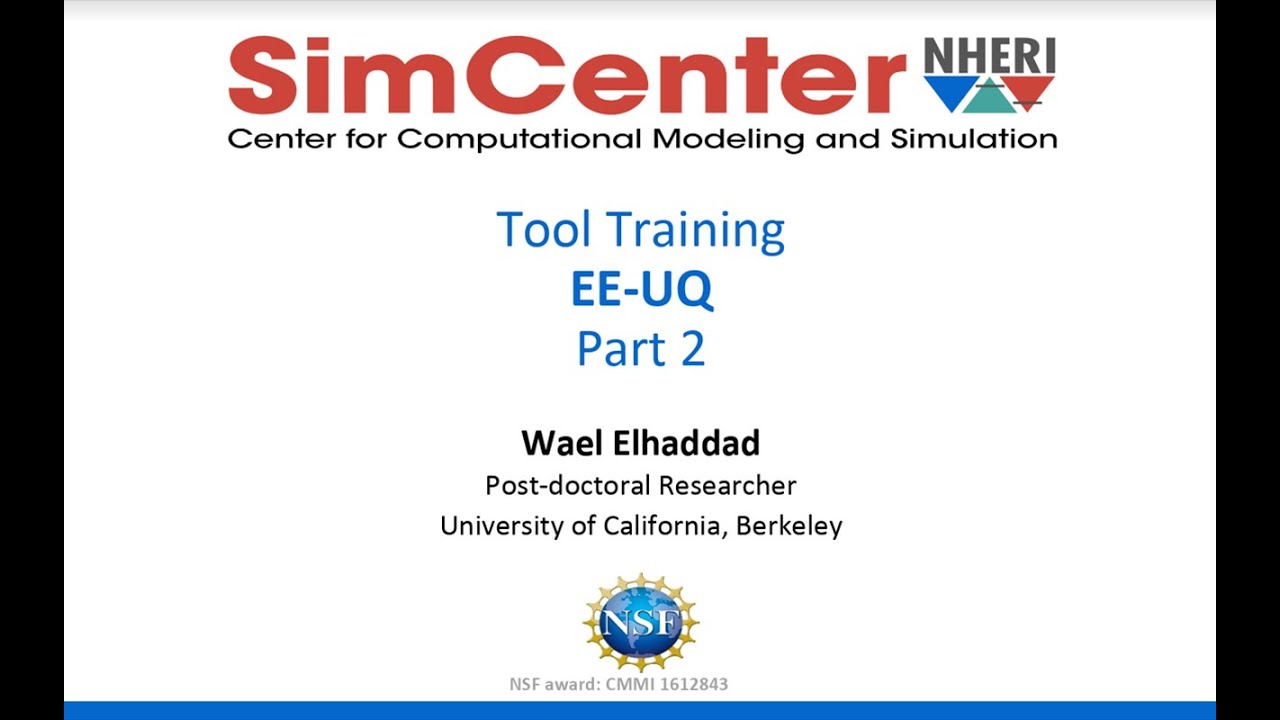 SimCenter NHERI
Center for Computational Modeling and Simulation

Tool Training
EE-UQ
Part 2

Wael Elhaddad
Post-doctoral Researcher
University of California, Berkeley

NSF

NSF award: CMMI 1612843